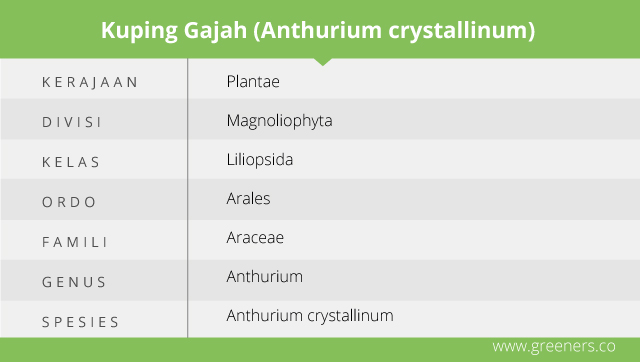 Kuping Gajah (Anthurium crystallinum)

| KERAJAAN | Plantae |
|---|---|
| DIVISI | Magnoliophyta |
| KELAS | Liliopsida |
| ORDO | Arales |
| FAMILI | Araceae |
| GENUS | Anthurium |
| SPESIES | Anthurium crystallinum |

www.greeners.co